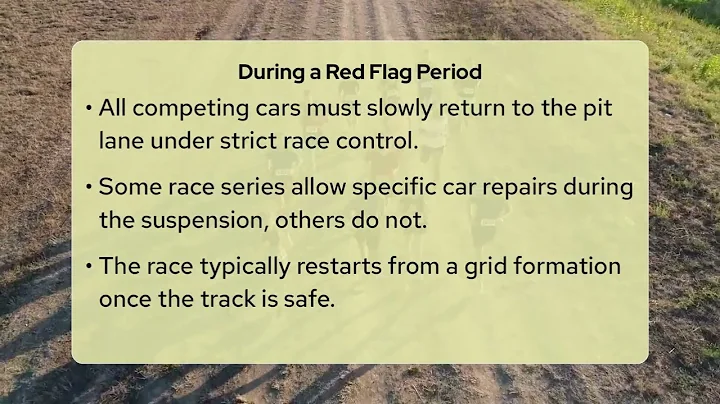 During a Red Flag Period

• All competing cars must slowly return to the pit lane under strict race control.

• Some race series allow specific car repairs during the suspension, others do not.

• The race typically restarts from a grid formation once the track is safe.